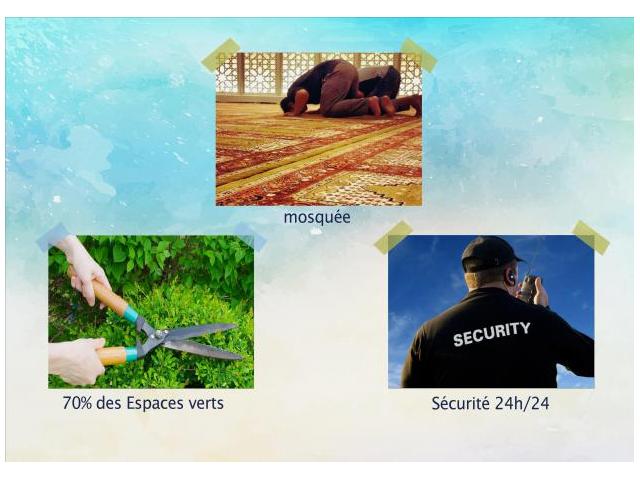 mosquée

70% des Espaces verts

SECURITY

Sécurité 24h/24